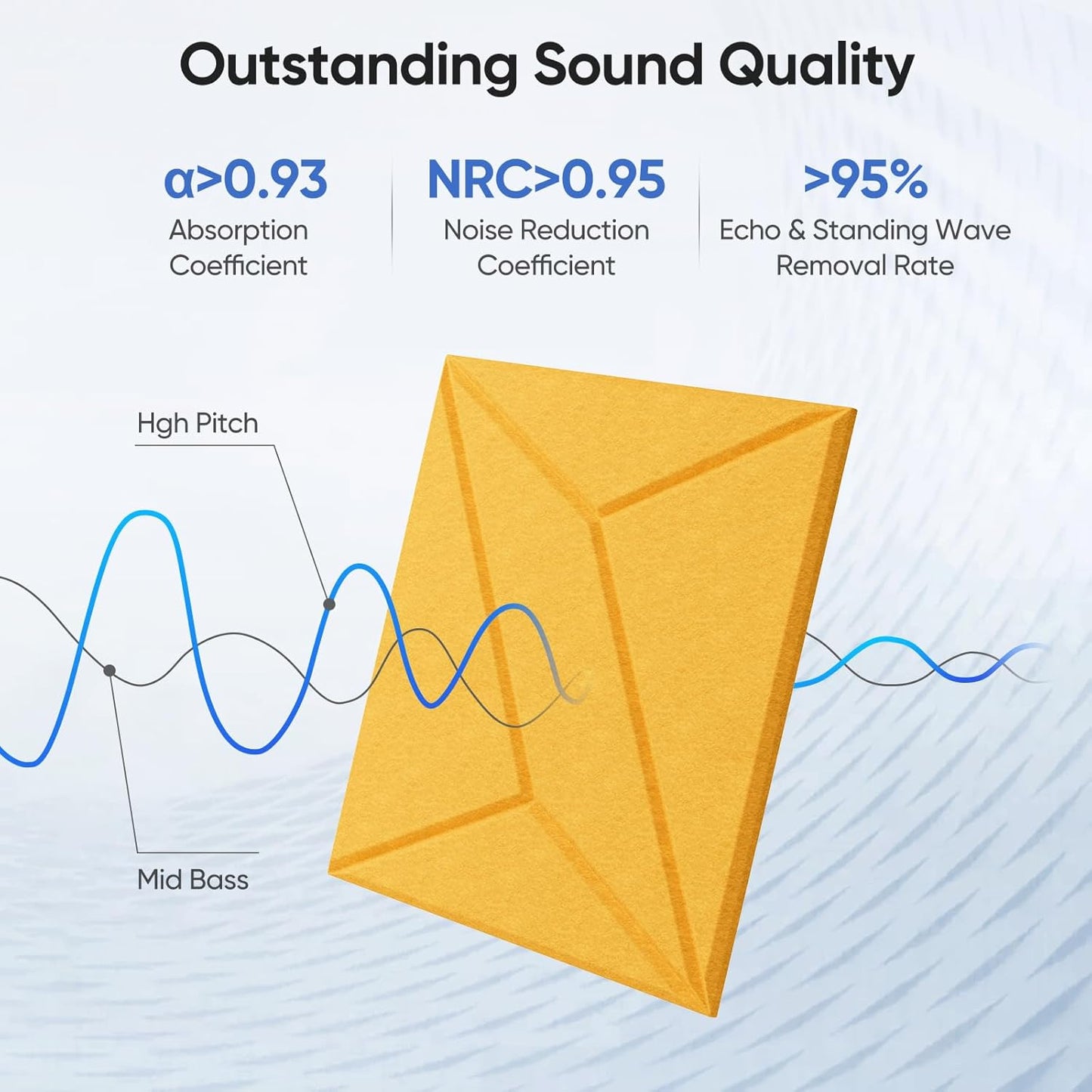 Outstanding Sound Quality

α>0.93
Absorption Coefficient

NRC>0.95
Noise Reduction Coefficient

>95%
Echo & Standing Wave Removal Rate

Hgh Pitch

Mid Bass